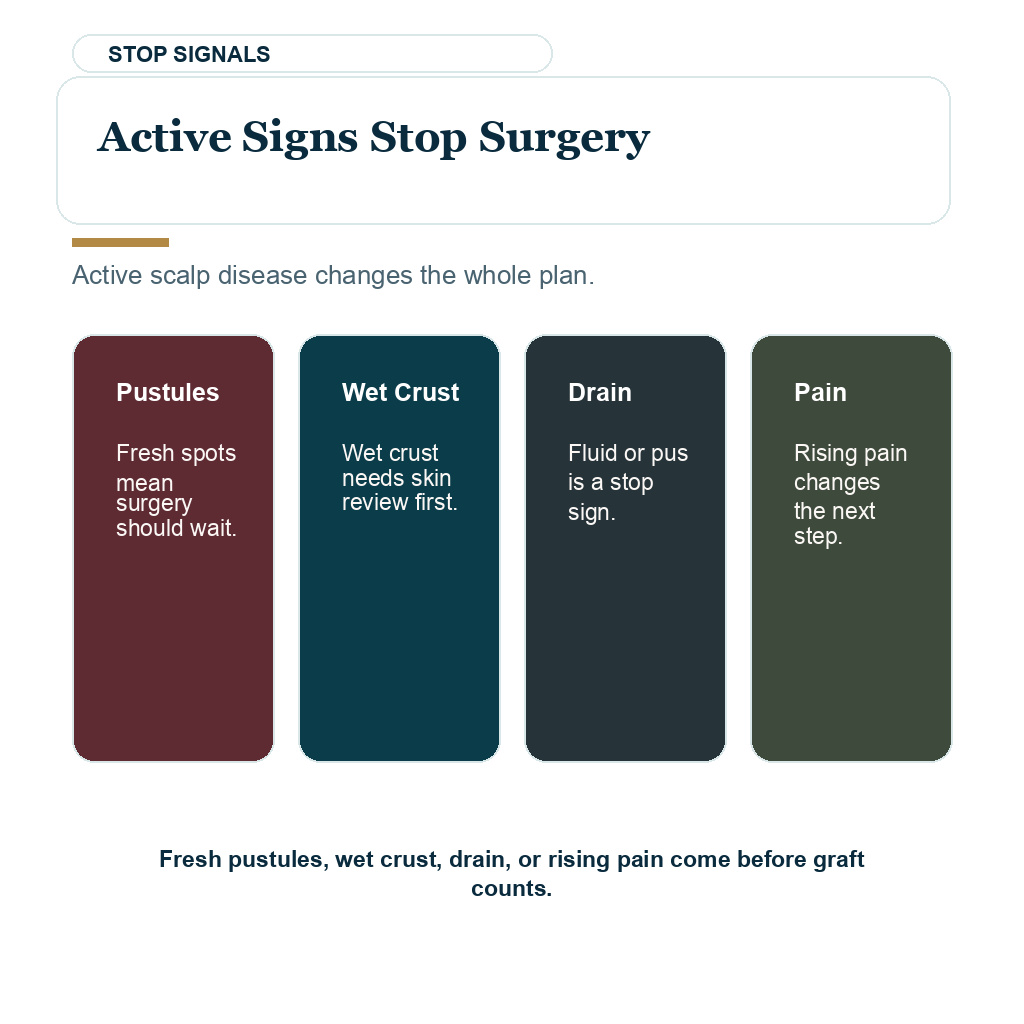 STOP SIGNALS

Active Signs Stop Surgery

Active scalp disease changes the whole plan.

Pustules

Fresh spots mean surgery should wait.

Wet Crust

Wet crust needs skin review first.

Drain

Fluid or pus is a stop sign.

Pain

Rising pain changes the next step.

Fresh pustules, wet crust, drain, or rising pain come before graft counts.